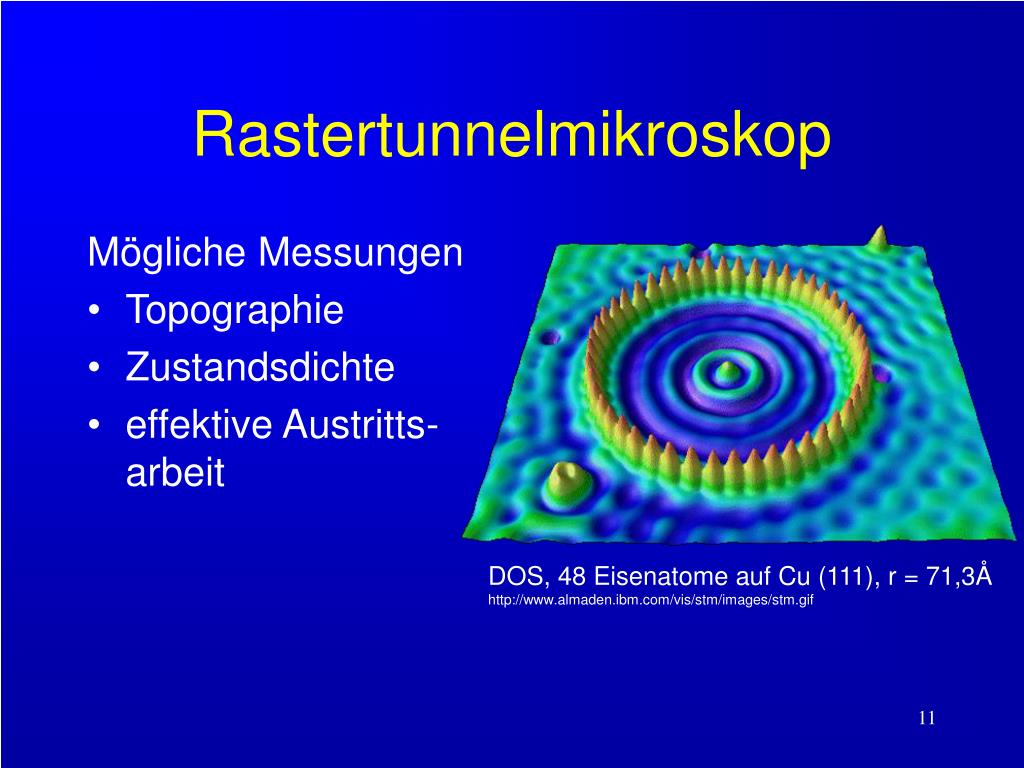 Rastertunnelmikroskop

Mögliche Messungen
• Topographie
• Zustandsdichte
• effektive Austrittsarbeit

DOS, 48 Eisenatome auf Cu (111), r = 71,3Å
http://www.almaden.ibm.com/vis/stm/images/stm.gif

11